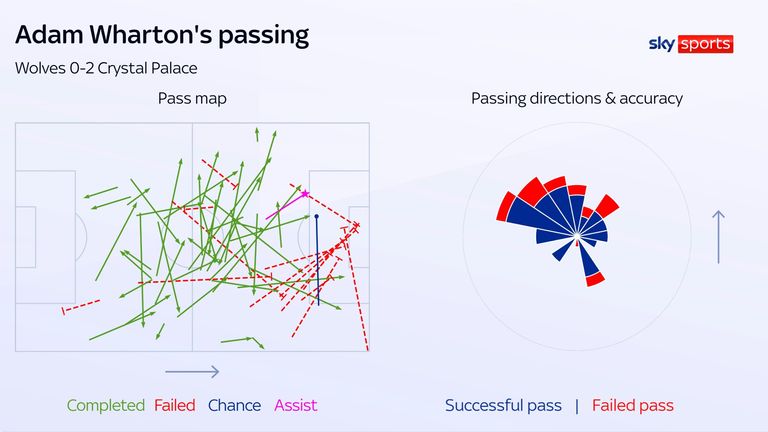 Adam Wharton's passing

sky sports

Wolves 0-2 Crystal Palace

Pass map

Passing directions & accuracy

Completed Failed Chance Assist

Successful pass | Failed pass